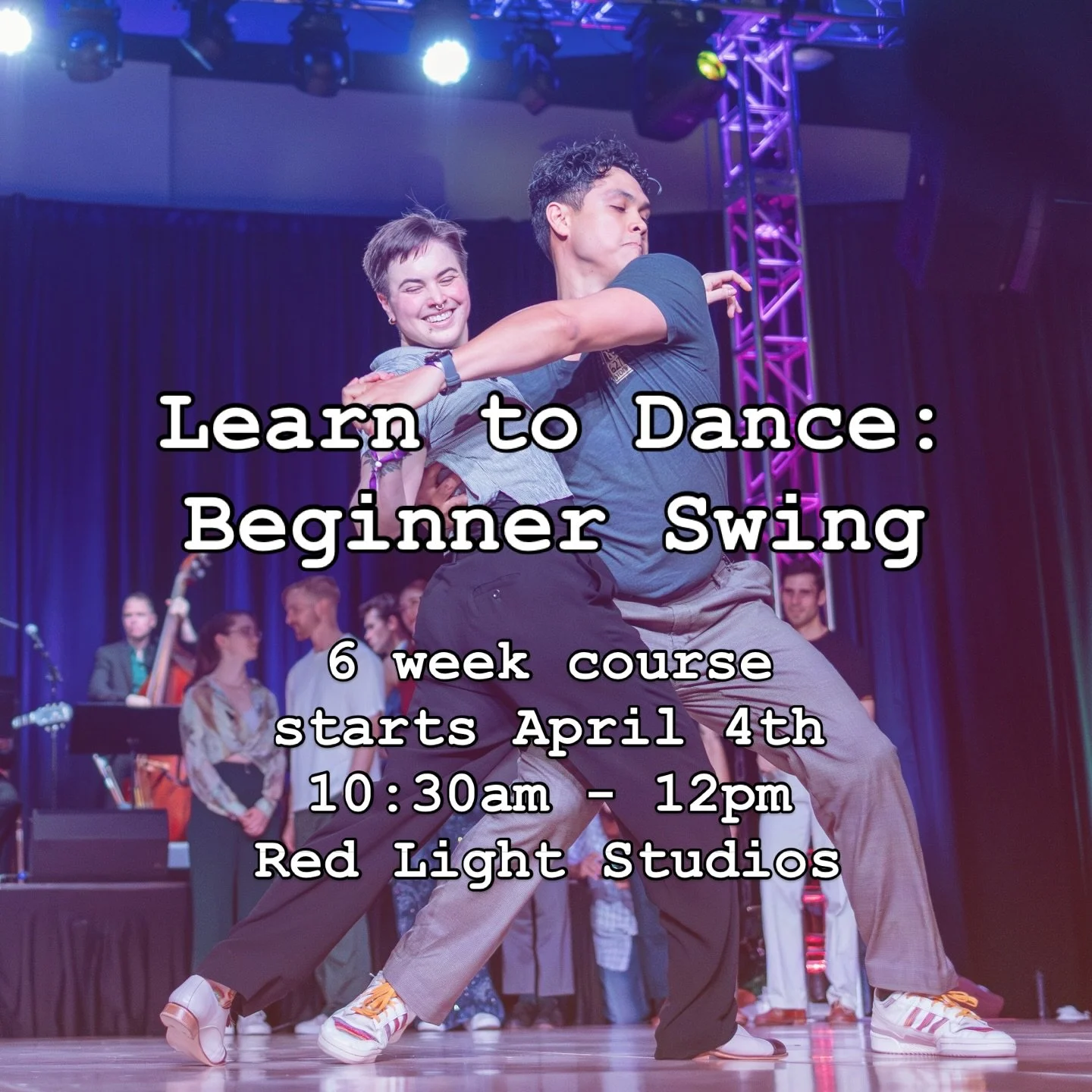 Learn to Dance:
Beginner Swing

6 week course
starts April 4th
10:30am - 12pm
Red Light Studios